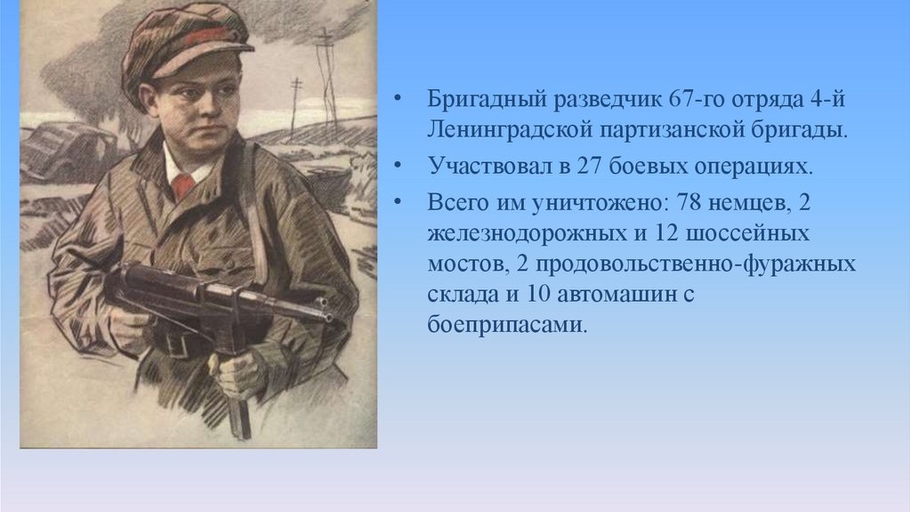 • Бригадный разведчик 67-го отряда 4-й Ленинградской партизанской бригады.

• Участвовал в 27 боевых операциях.

• Всего им уничтожено: 78 немцев, 2 железнодорожных и 12 шоссейных мостов, 2 продовольственно-фуражных склада и 10 автомашин с боеприпасами.